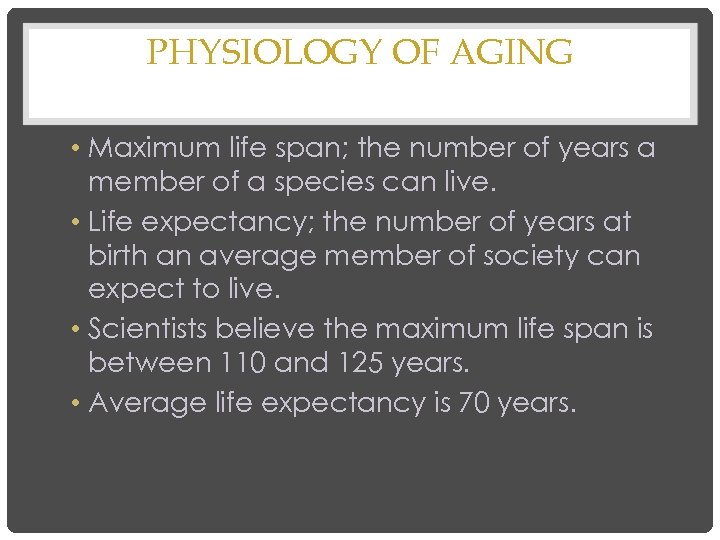 PHYSIOLOGY OF AGING

• Maximum life span; the number of years a member of a species can live.
• Life expectancy; the number of years at birth an average member of society can expect to live.
• Scientists believe the maximum life span is between 110 and 125 years.
• Average life expectancy is 70 years.